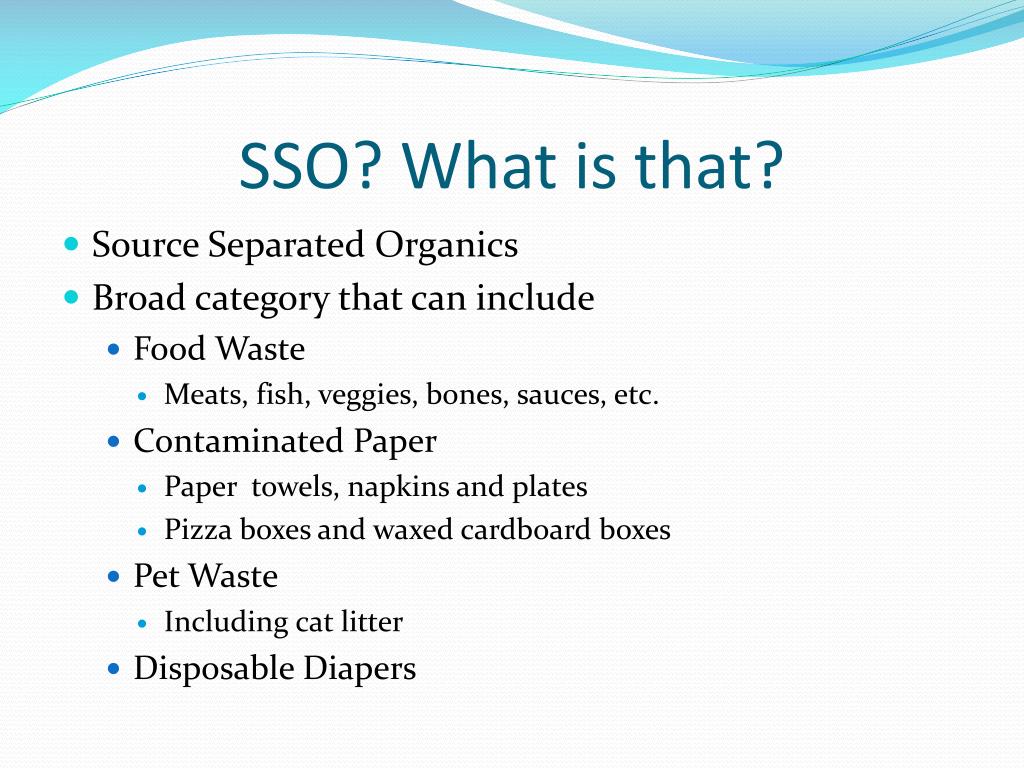 SSO? What is that?

- Source Separated Organics
- Broad category that can include
  - Food Waste
    - Meats, fish, veggies, bones, sauces, etc.
  - Contaminated Paper
    - Paper  towels, napkins and plates
    - Pizza boxes and waxed cardboard boxes
  - Pet Waste
    - Including cat litter
  - Disposable Diapers